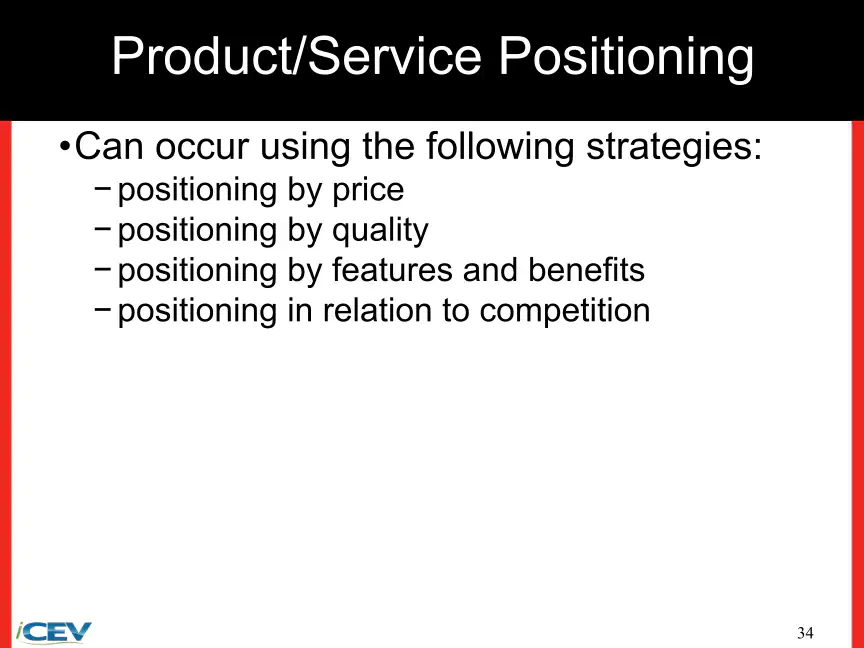 Product/Service Positioning

• Can occur using the following strategies:
- positioning by price
- positioning by quality
- positioning by features and benefits
- positioning in relation to competition

iCEV

34